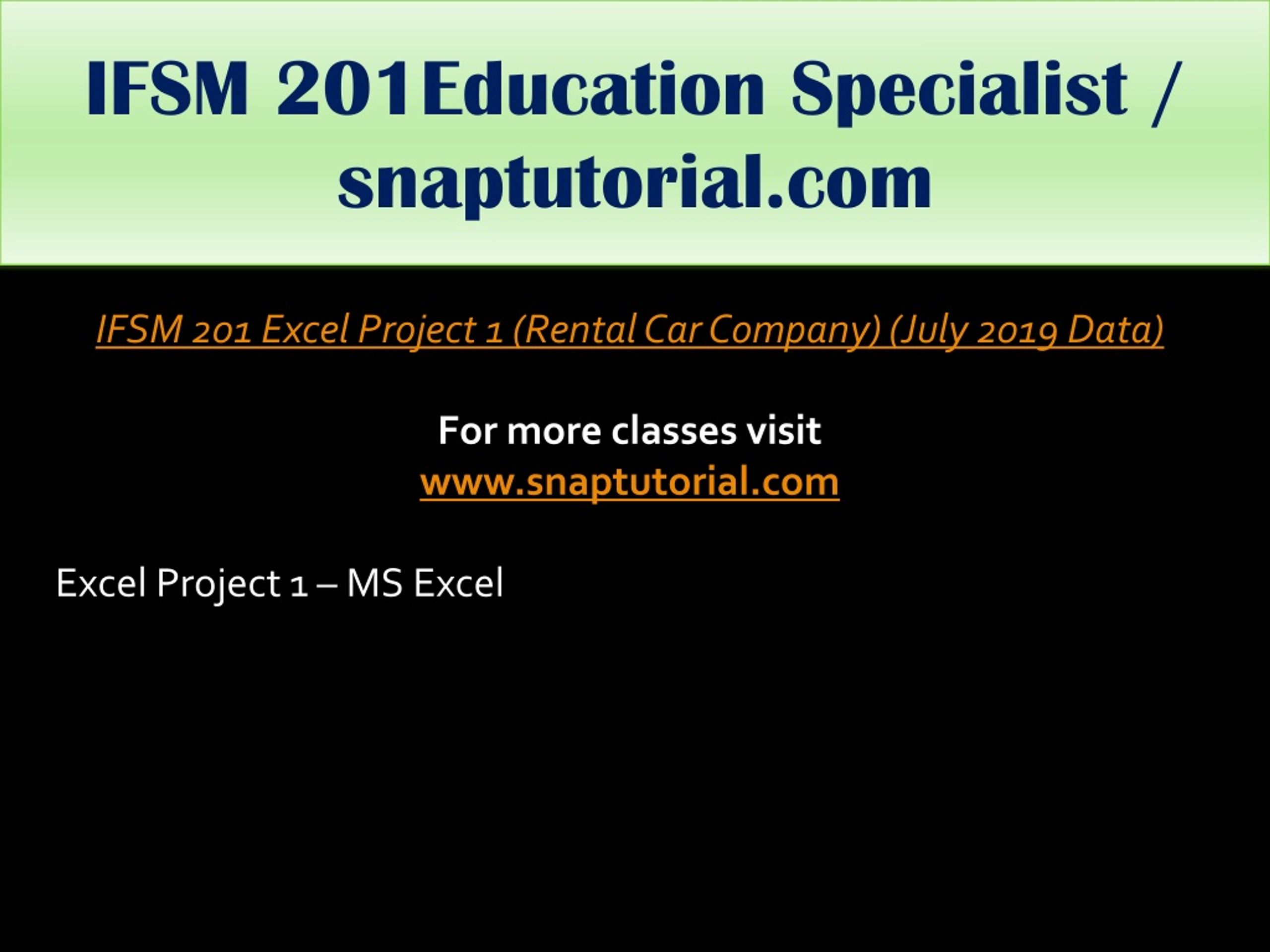 IFSM 201Education Specialist / snaptutorial.com

IFSM 201 Excel Project 1 (Rental Car Company) (July 2019 Data)

For more classes visit
www.snaptutorial.com

Excel Project 1 – MS Excel